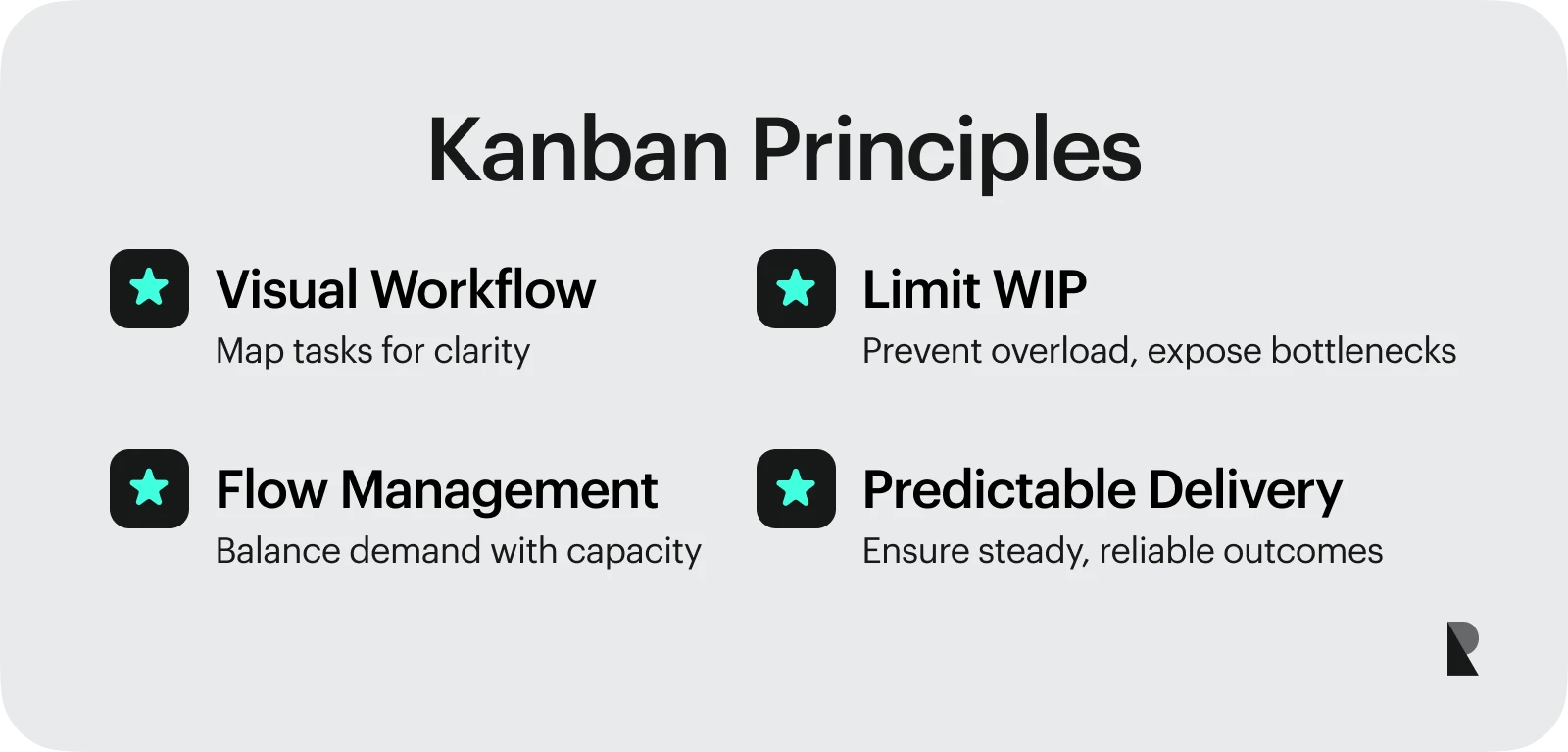 Kanban Principles

Visual Workflow
Map tasks for clarity

Limit WIP
Prevent overload, expose bottlenecks

Flow Management
Balance demand with capacity

Predictable Delivery
Ensure steady, reliable outcomes